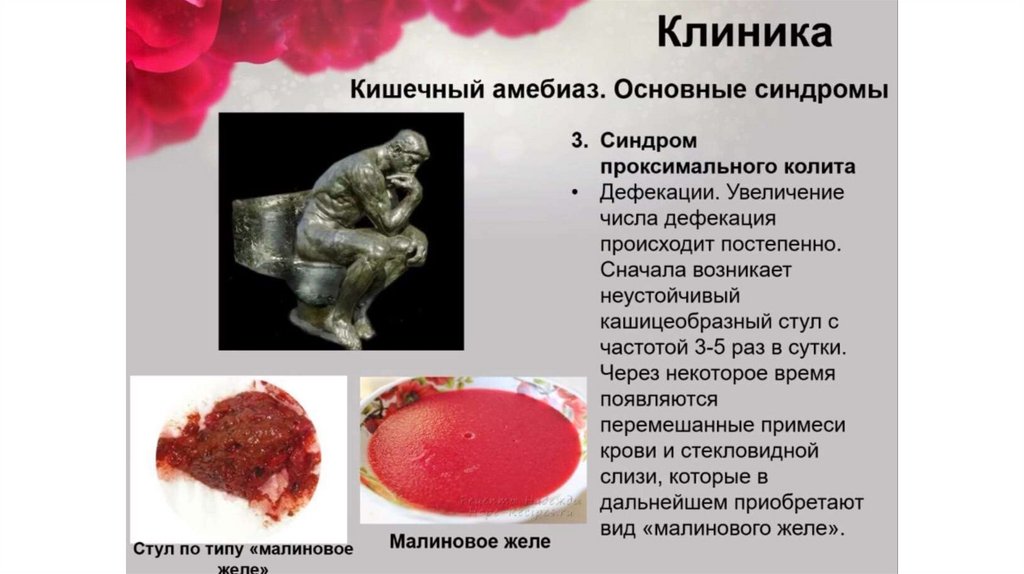 Клиника

Кишечный амебиаз. Основные синдромы

3. Синдром проксимального колита

• Дефекации. Увеличение числа дефекация происходит постепенно. Сначала возникает неустойчивый кашицеобразный стул с частотой 3-5 раз в сутки. Через некоторое время появляются перемешанные примеси крови и стекловидной слизи, которые в дальнейшем приобретают вид «малинового желе».

Стул по типу «малиновое желе»

Малиновое желе